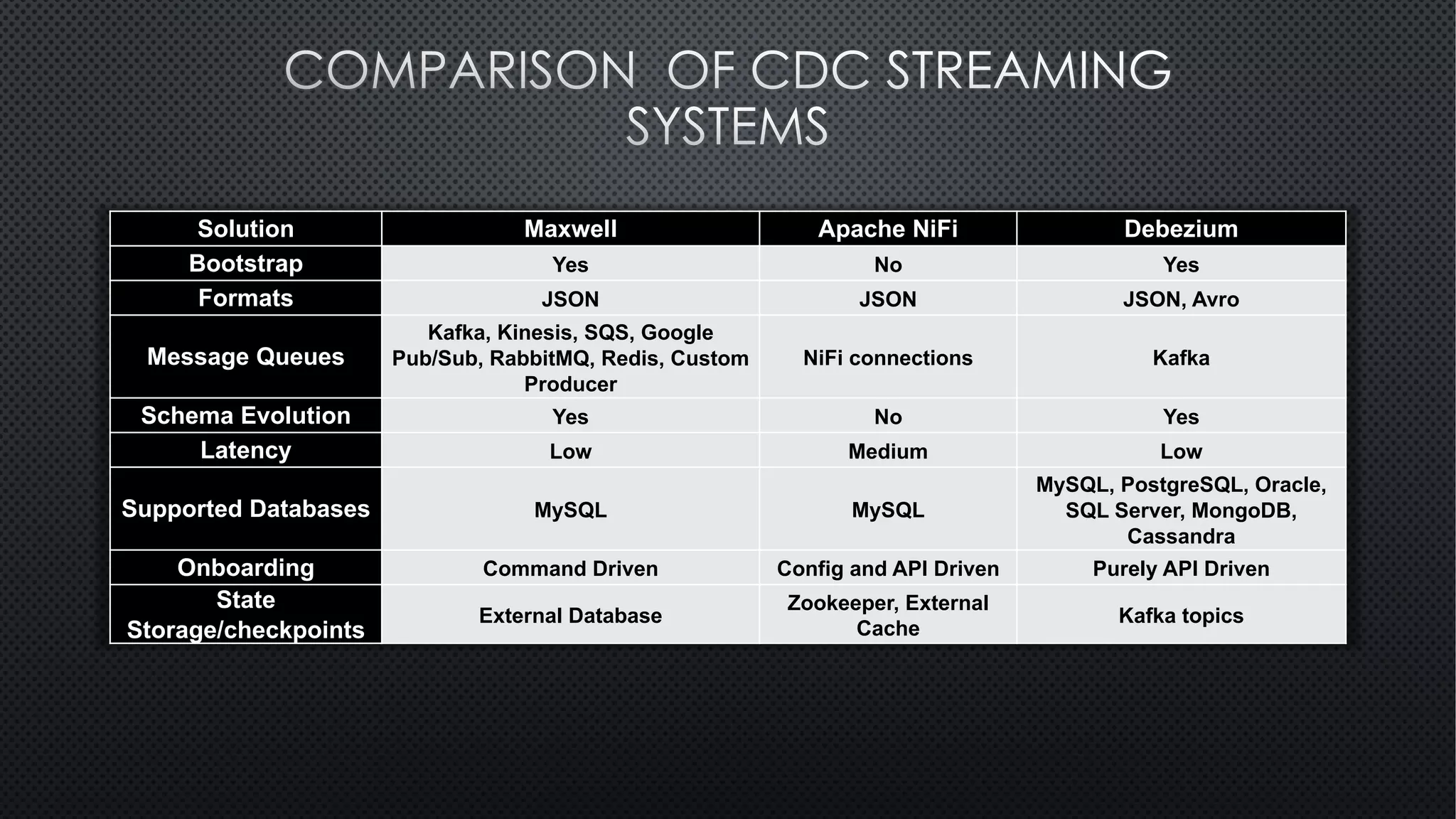 COMPARISON  OF CDC STREAMING SYSTEMS

| Solution | Maxwell | Apache NiFi | Debezium |
|---|---|---|---|
| Bootstrap | Yes | No | Yes |
| Formats | JSON | JSON | JSON, Avro |
| Message Queues | Kafka, Kinesis, SQS, Google Pub/Sub, RabbitMQ, Redis, Custom Producer | NiFi connections | Kafka |
| Schema Evolution | Yes | No | Yes |
| Latency | Low | Medium | Low |
| Supported Databases | MySQL | MySQL | MySQL, PostgreSQL, Oracle, SQL Server, MongoDB, Cassandra |
| Onboarding | Command Driven | Config and API Driven | Purely API Driven |
| State Storage/checkpoints | External Database | Zookeeper, External Cache | Kafka topics |